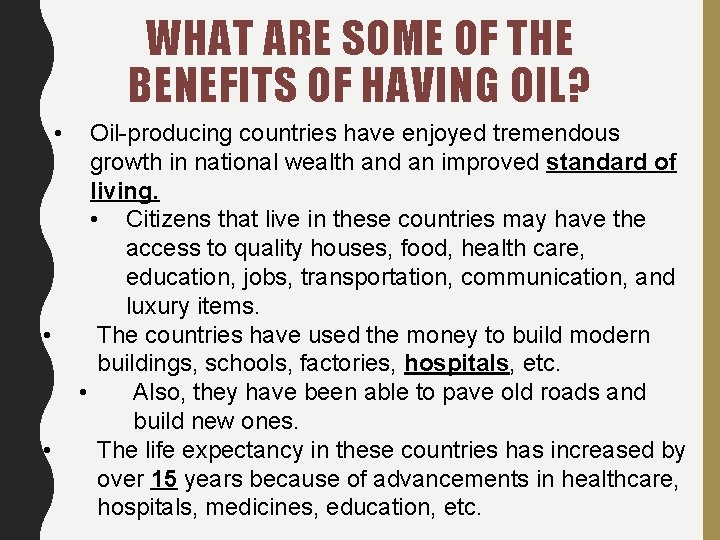 WHAT ARE SOME OF THE BENEFITS OF HAVING OIL?

• Oil-producing countries have enjoyed tremendous growth in national wealth and an improved standard of living.
• Citizens that live in these countries may have the access to quality houses, food, health care, education, jobs, transportation, communication, and luxury items.
• The countries have used the money to build modern buildings, schools, factories, hospitals, etc.
• Also, they have been able to pave old roads and build new ones.
• The life expectancy in these countries has increased by over 15 years because of advancements in healthcare, hospitals, medicines, education, etc.